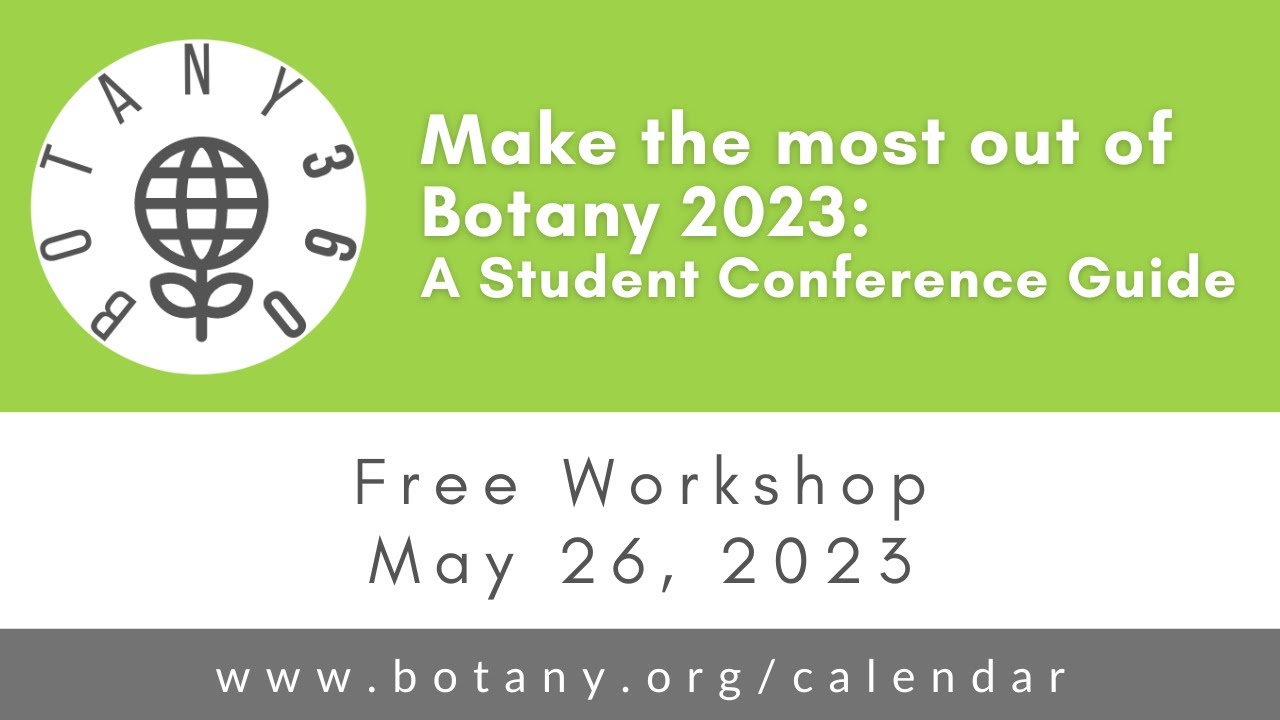 BOTANY360

Make the most out of Botany 2023:
A Student Conference Guide

Free Workshop
May 26, 2023

www.botany.org/calendar